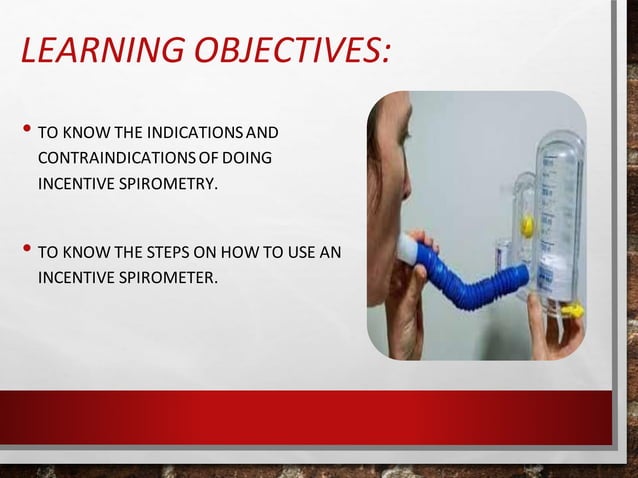 LEARNING OBJECTIVES:

• TO KNOW THE INDICATIONS AND CONTRAINDICATIONS OF DOING INCENTIVE SPIROMETRY.

• TO KNOW THE STEPS ON HOW TO USE AN INCENTIVE SPIROMETER.